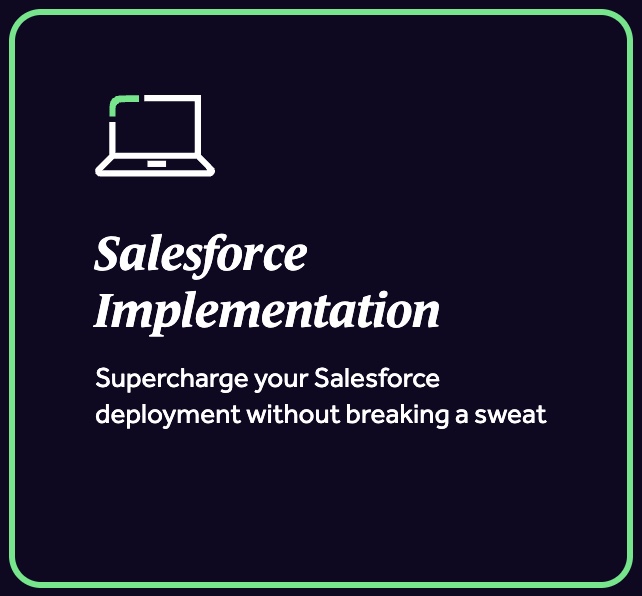 Salesforce Implementation

Supercharge your Salesforce deployment without breaking a sweat